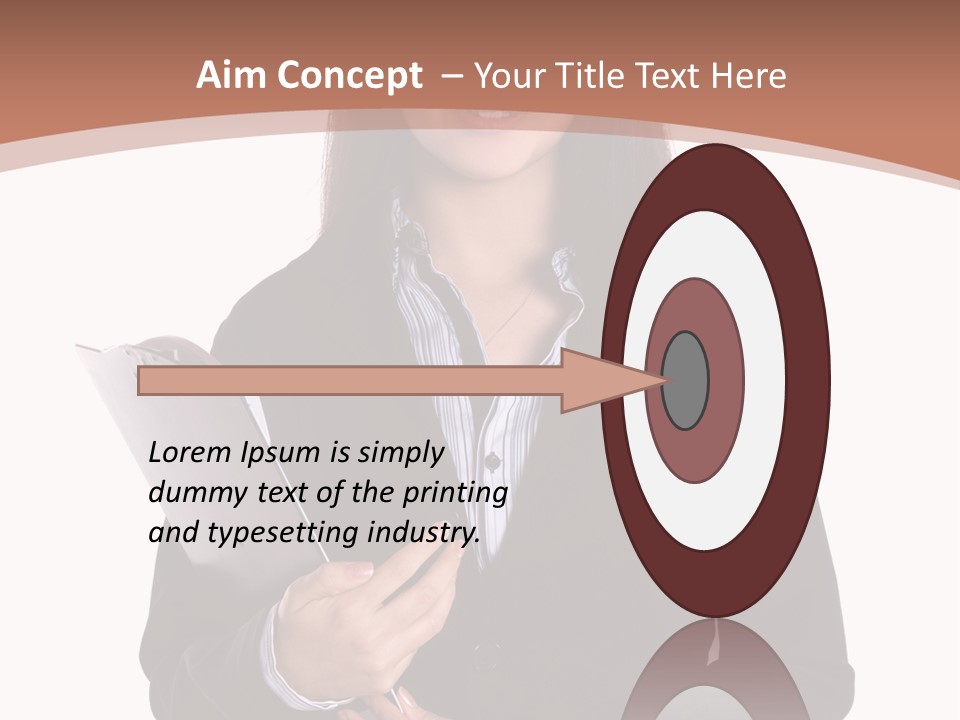 Aim Concept – Your Title Text Here

Lorem Ipsum is simply dummy text of the printing and typesetting industry.